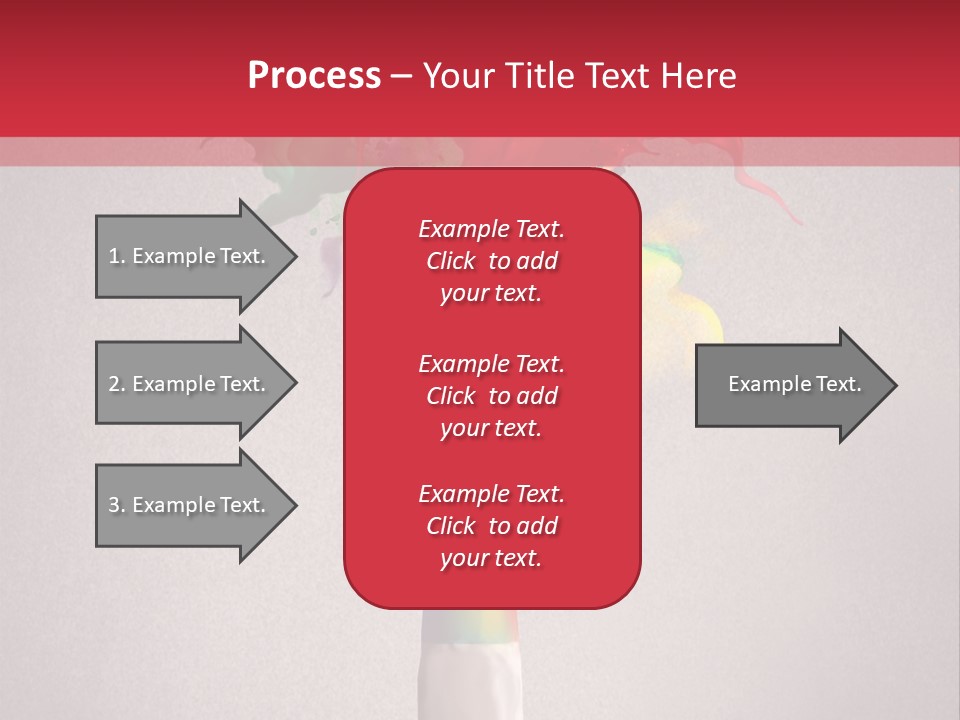 Process – Your Title Text Here

1. Example Text.

2. Example Text.

3. Example Text.

Example Text. Click to add your text.

Example Text. Click to add your text.

Example Text. Click to add your text.

Example Text.